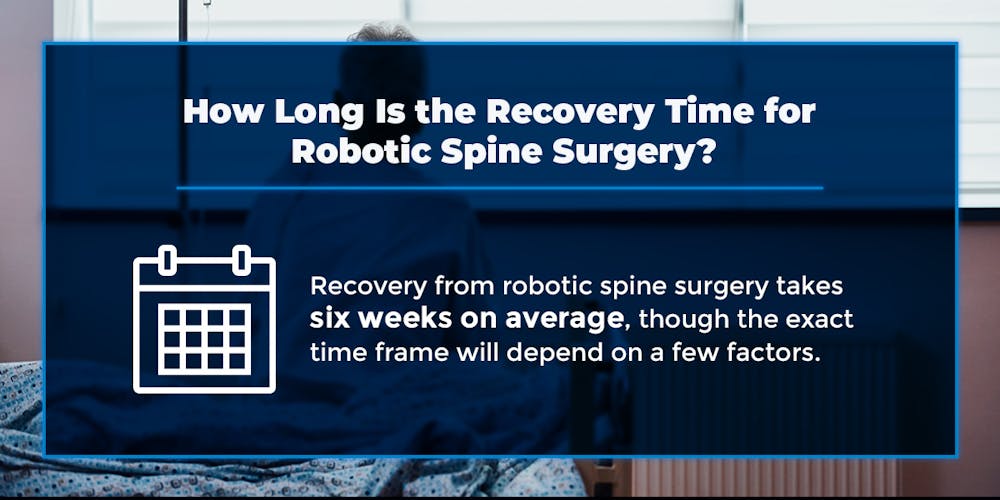 How Long Is the Recovery Time for Robotic Spine Surgery?

Recovery from robotic spine surgery takes six weeks on average, though the exact time frame will depend on a few factors.